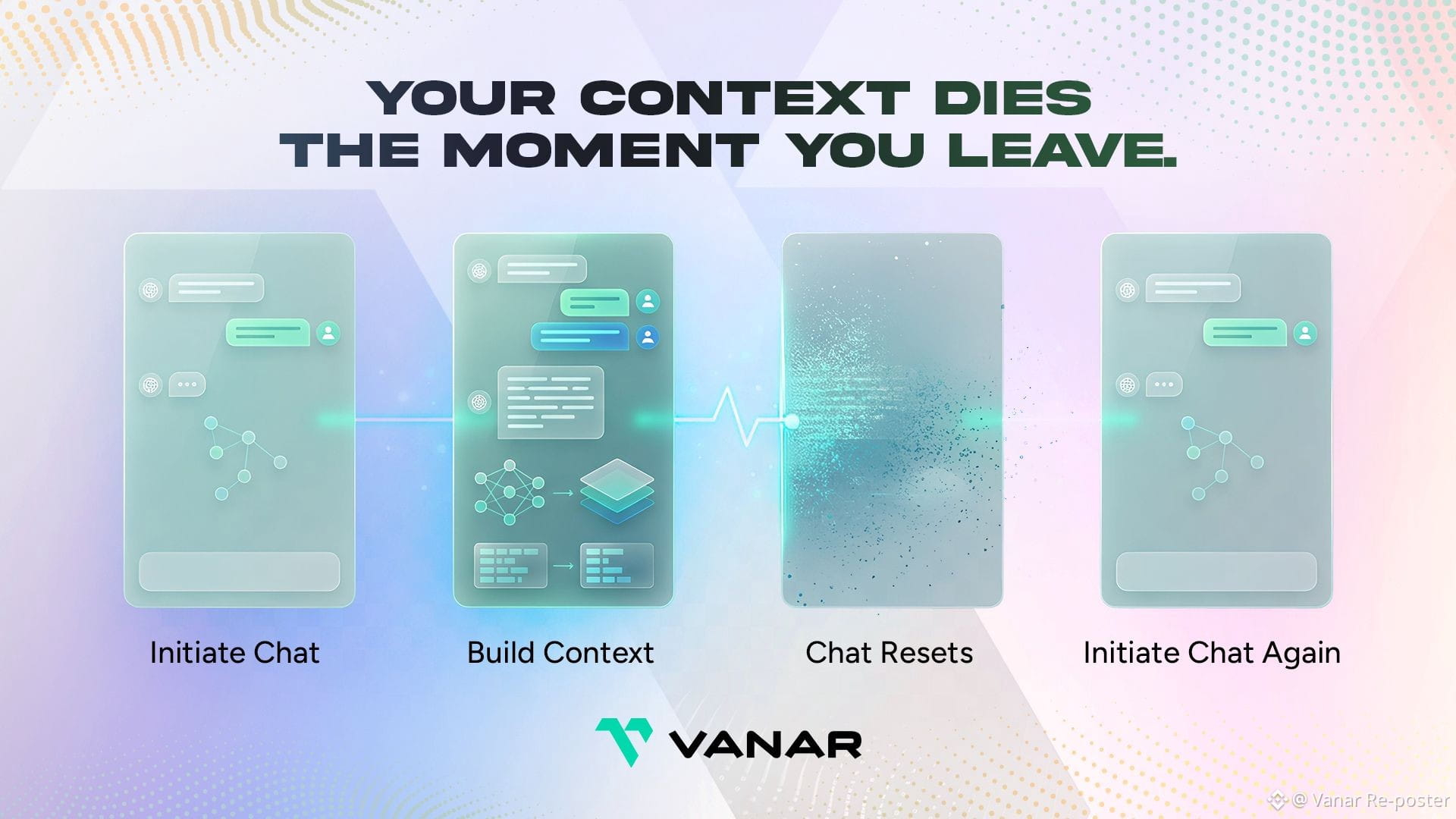 YOUR CONTEXT DIES THE MOMENT YOU LEAVE.

Initiate Chat

Build Context

Chat Resets

Initiate Chat Again

VANAR

@ Vanar Re-poster